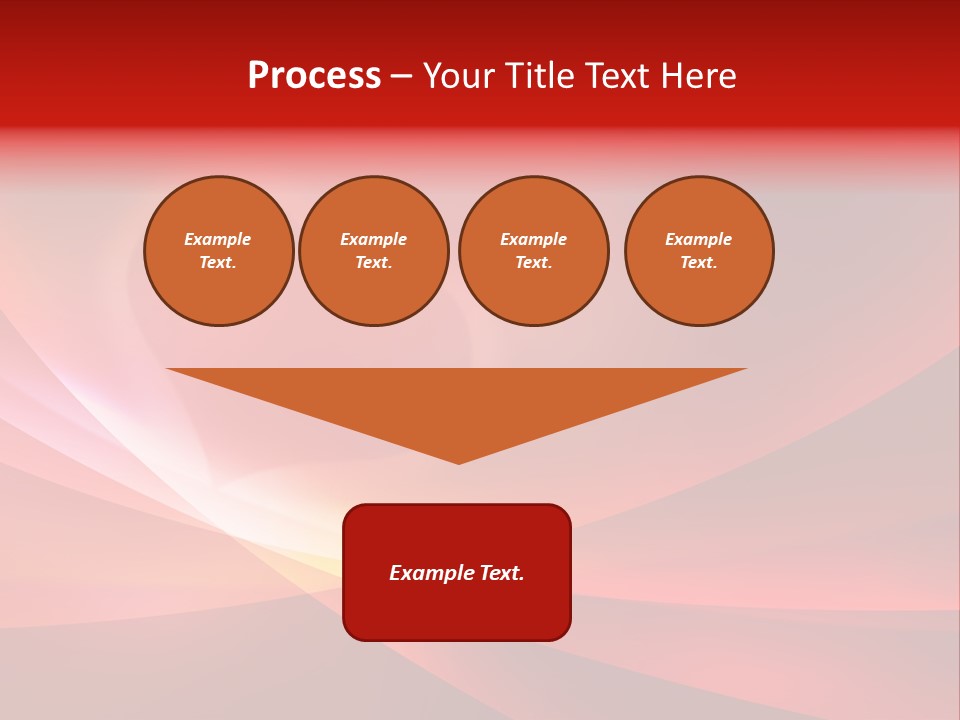 Process – Your Title Text Here

Example Text.

Example Text.

Example Text.

Example Text.

Example Text.